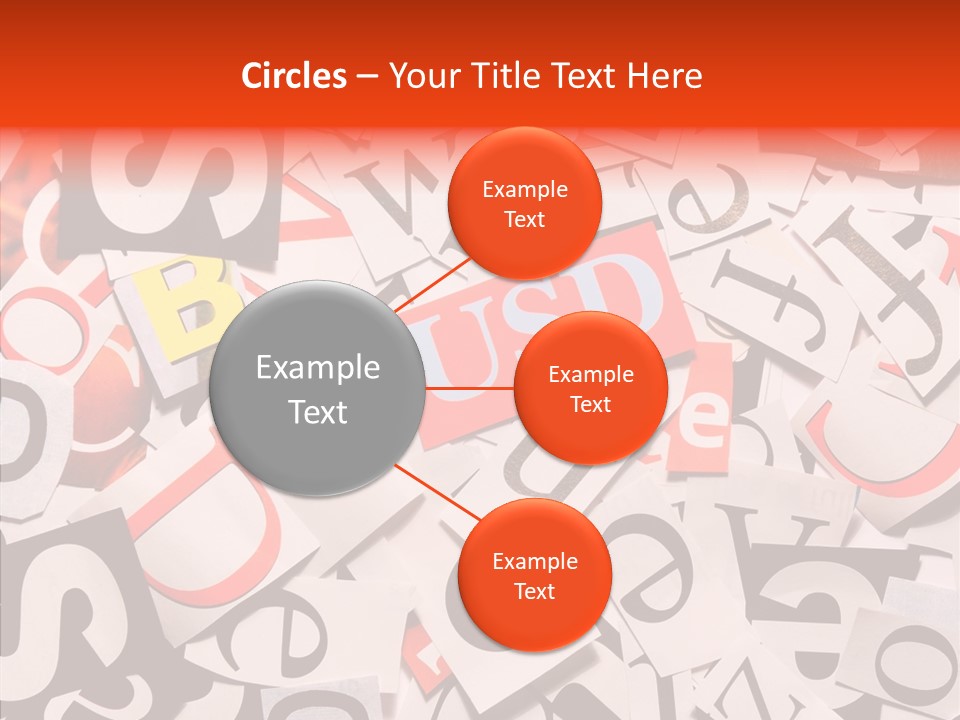 Circles – Your Title Text Here

Example Text

Example Text

Example Text

Example Text